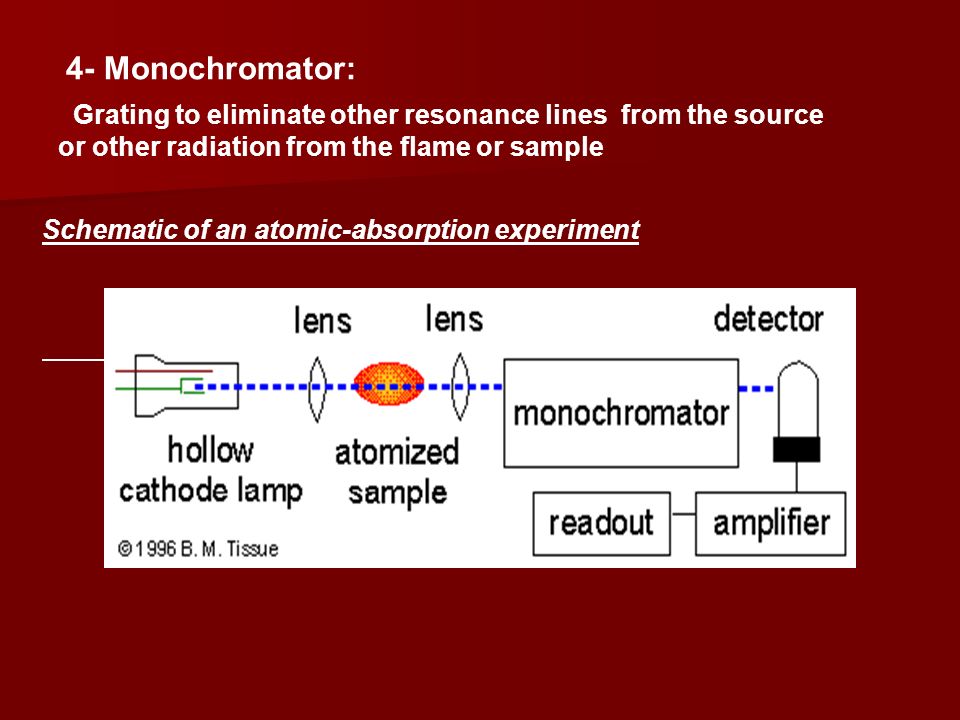 4- Monochromator:

Grating to eliminate other resonance lines from the source or other radiation from the flame or sample

Schematic of an atomic-absorption experiment

lens

lens

detector

monochromator

hollow cathode lamp

atomized sample

readout

amplifier

©1996 B. M. Tissue